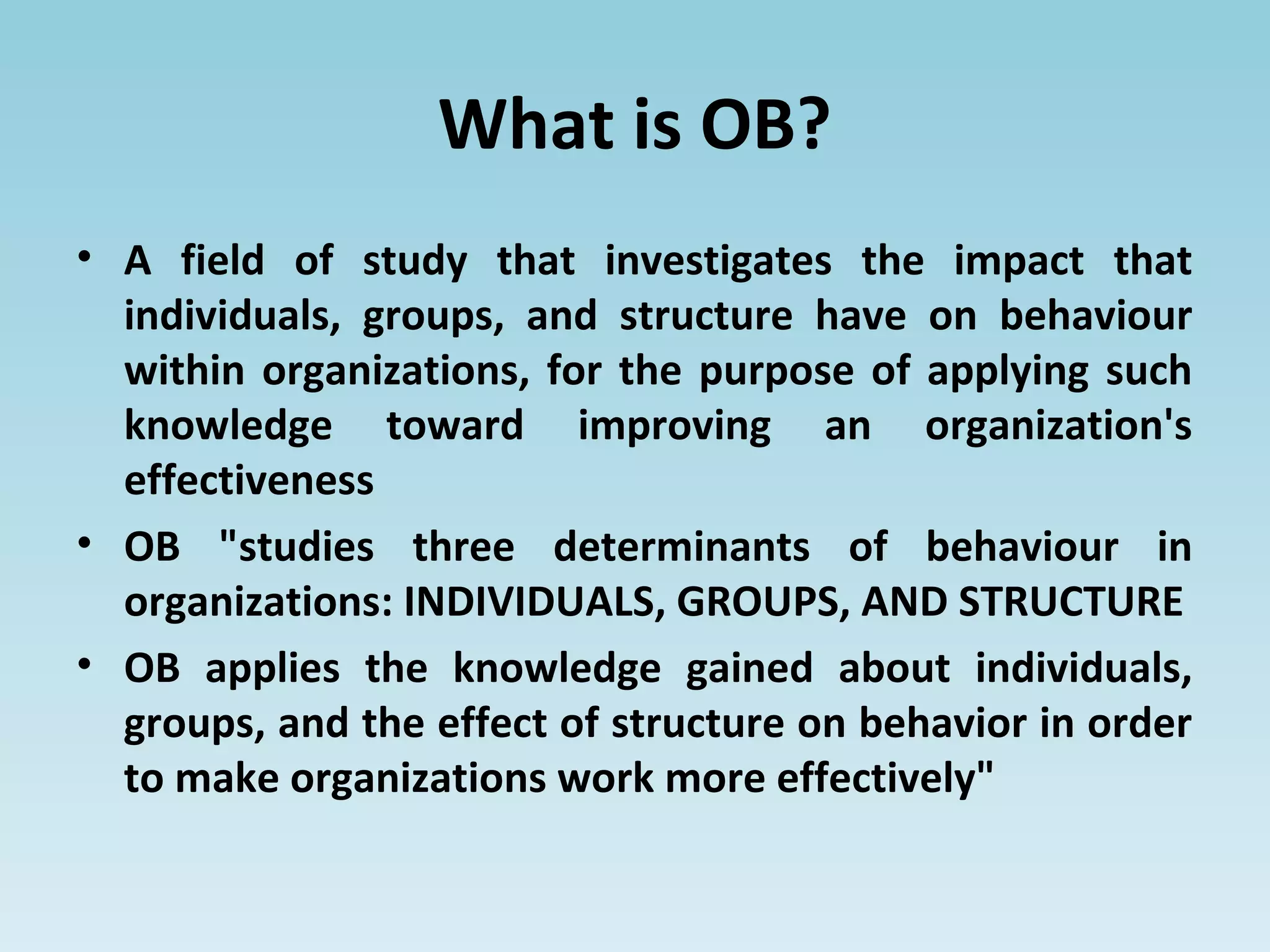 What is OB?

• A field of study that investigates the impact that individuals, groups, and structure have on behaviour within organizations, for the purpose of applying such knowledge toward improving an organization's effectiveness

• OB "studies three determinants of behaviour in organizations: INDIVIDUALS, GROUPS, AND STRUCTURE

• OB applies the knowledge gained about individuals, groups, and the effect of structure on behavior in order to make organizations work more effectively"